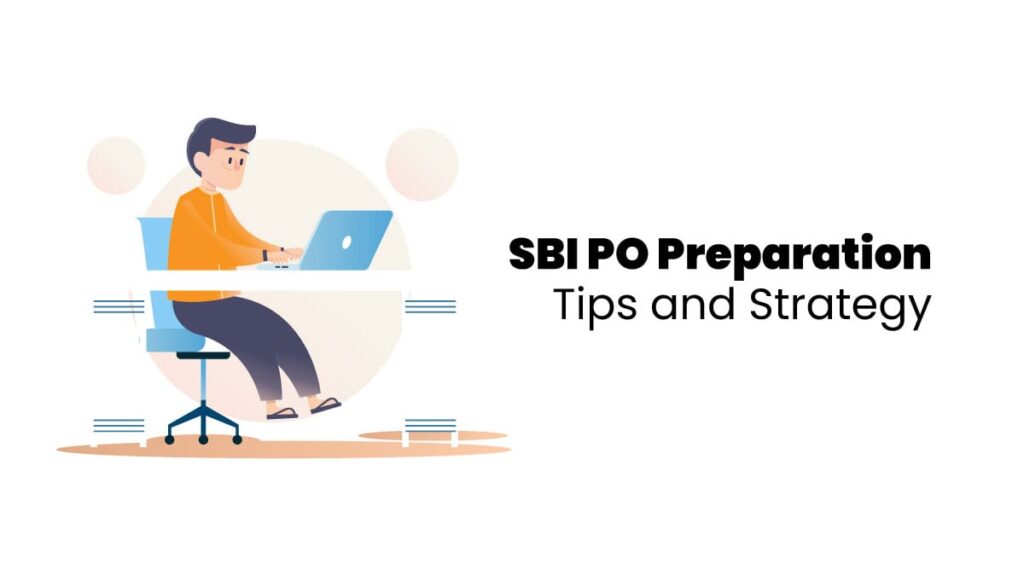 SBI PO Preparation
Tips and Strategy